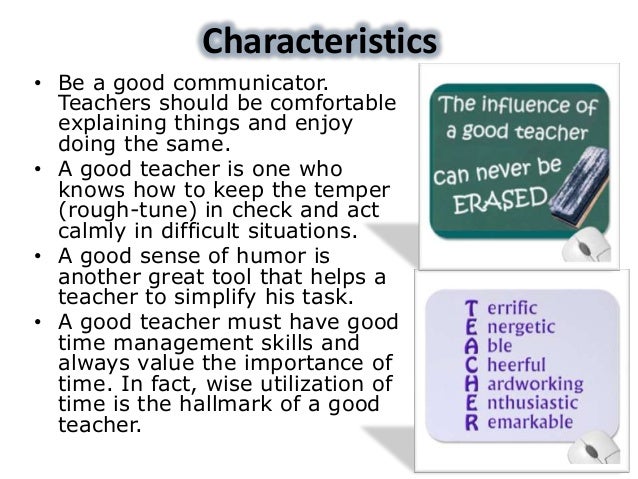 Characteristics

• Be a good communicator. Teachers should be comfortable explaining things and enjoy doing the same.
• A good teacher is one who knows how to keep the temper (rough-tune) in check and act calmly in difficult situations.
• A good sense of humor is another great tool that helps a teacher to simplify his task.
• A good teacher must have good time management skills and always value the importance of time. In fact, wise utilization of time is the hallmark of a good teacher.

The influence of a good teacher can never be ERASED

T errific
E nergetic
A ble
C heerful
H ardworking
E nthusiastic
R emarkable